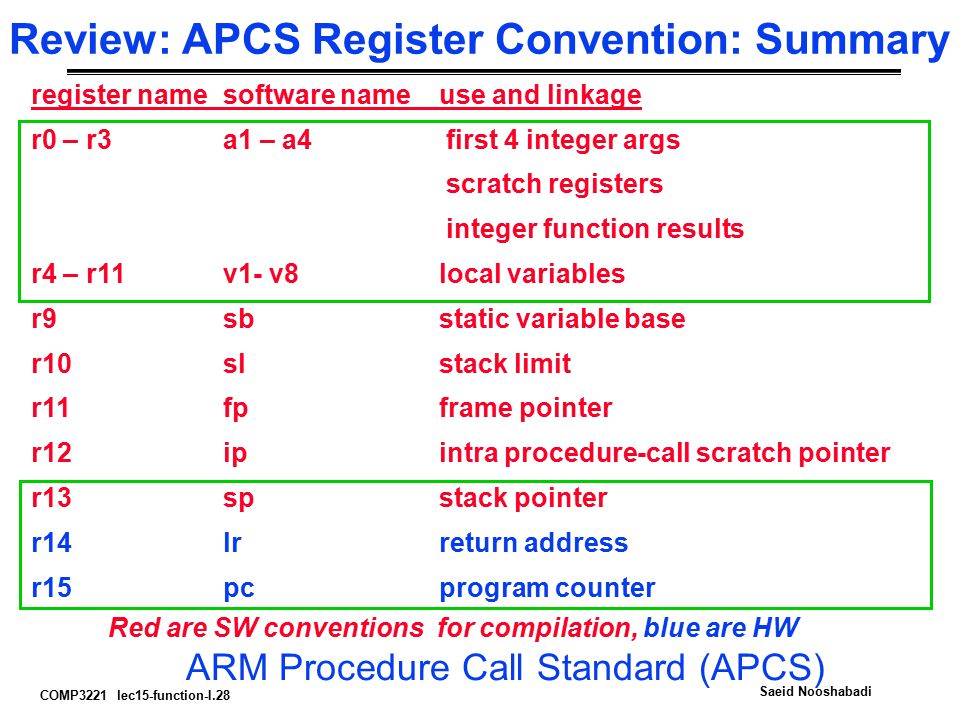 Review: APCS Register Convention: Summary

| register name | software name | use and linkage |
|---|---|---|
| r0 – r3 | a1 – a4 | first 4 integer args |
| | | scratch registers |
| | | integer function results |
| r4 – r11 | v1- v8 | local variables |
| r9 | sb | static variable base |
| r10 | sl | stack limit |
| r11 | fp | frame pointer |
| r12 | ip | intra procedure-call scratch pointer |
| r13 | sp | stack pointer |
| r14 | lr | return address |
| r15 | pc | program counter |

Red are SW conventions for compilation, blue are HW

ARM Procedure Call Standard (APCS)

COMP3221 lec15-function-I.28

Saeid Nooshabadi